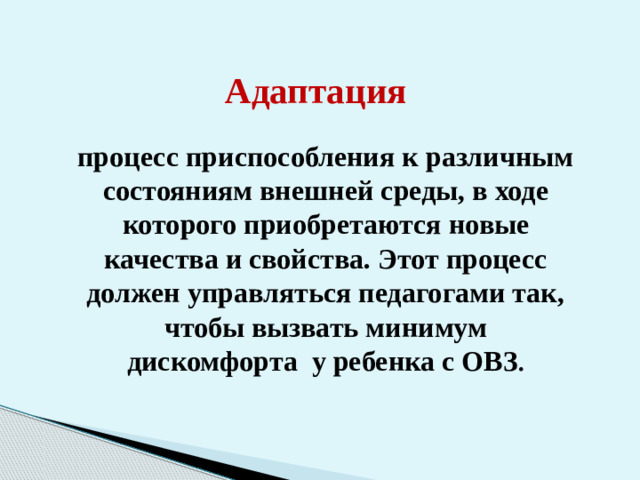 Адаптация

процесс приспособления к различным состояниям внешней среды, в ходе которого приобретаются новые качества и свойства. Этот процесс должен управляться педагогами так, чтобы вызвать минимум дискомфорта у ребенка с ОВЗ.